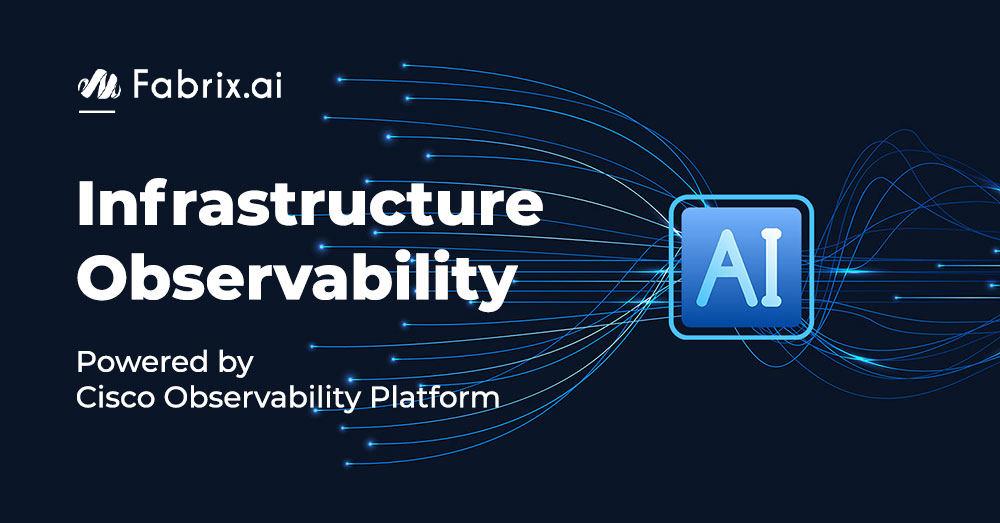 Fabrix.ai

Infrastructure Observability

Powered by
Cisco Observability Platform

AI